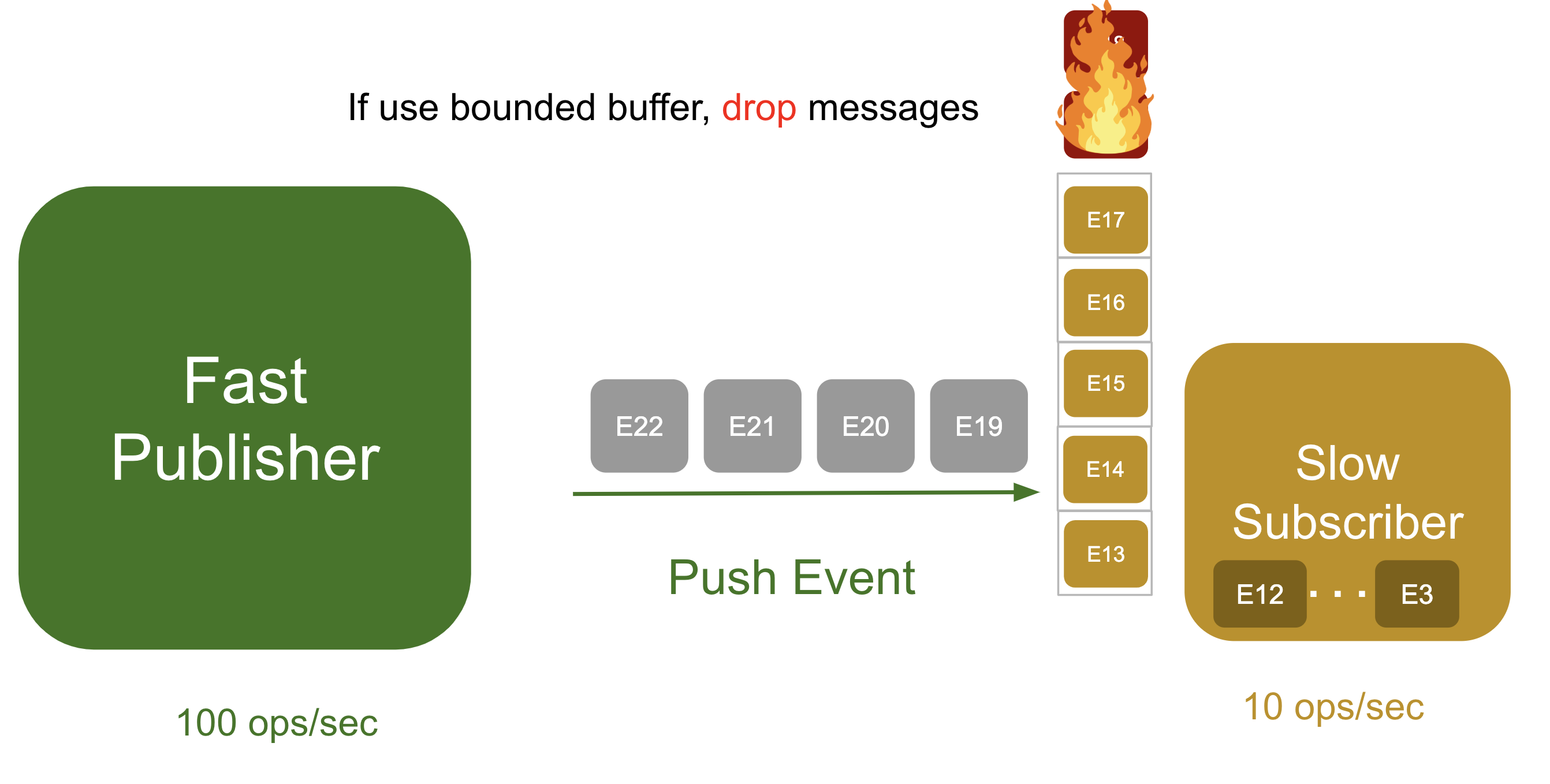 If use bounded buffer, drop messages

Fast Publisher

100 ops/sec

E22 E21 E20 E19

Push Event

E17
E16
E15
E14
E13

Slow Subscriber

E12 . . . E3

10 ops/sec